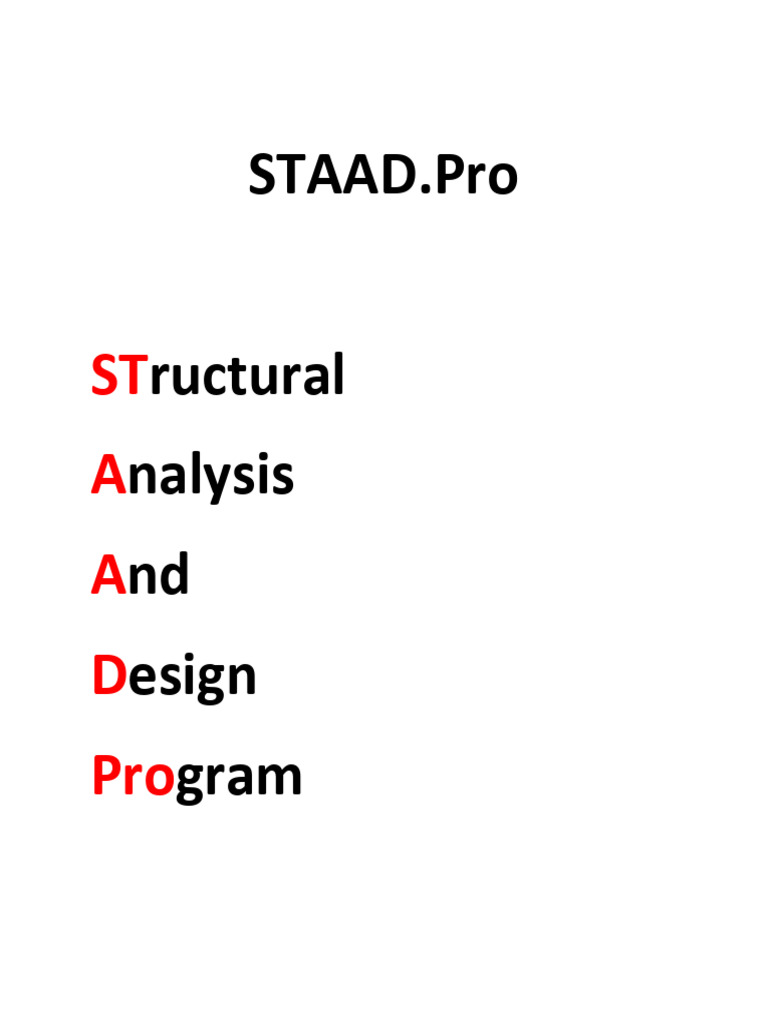 STAAD.Pro

STructural

Analysis

And

Design

Program